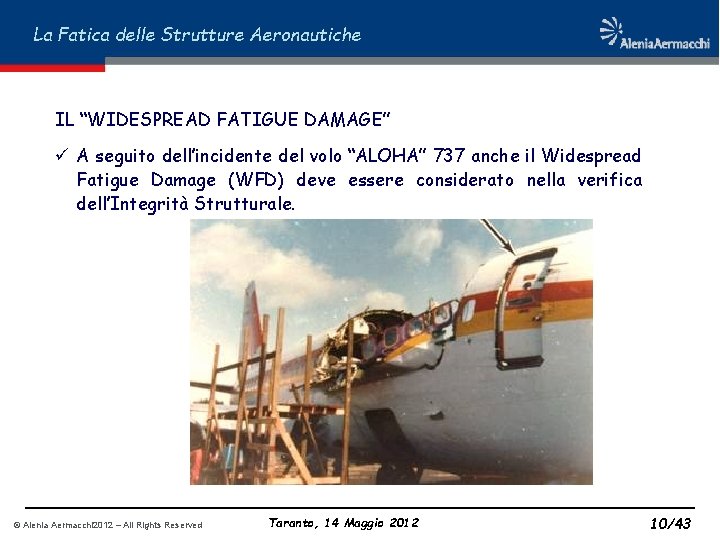 La Fatica delle Strutture Aeronautiche

AleniaAermacchi

IL "WIDESPREAD FATIGUE DAMAGE"

✓ A seguito dell'incidente del volo "ALOHA" 737 anche il Widespread Fatigue Damage (WFD) deve essere considerato nella verifica dell'Integrità Strutturale.

© Alenia Aermacchi2012 – All Rights Reserved

Taranto, 14 Maggio 2012

10/43